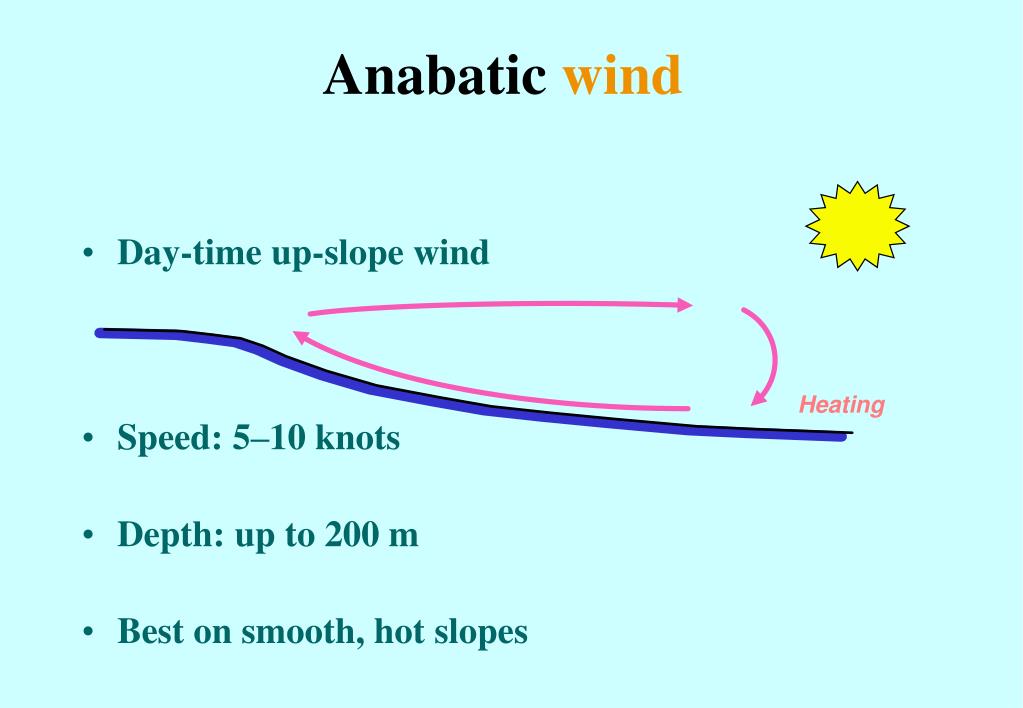 Anabatic wind

• Day-time up-slope wind

Heating

• Speed: 5–10 knots

• Depth: up to 200 m

• Best on smooth, hot slopes